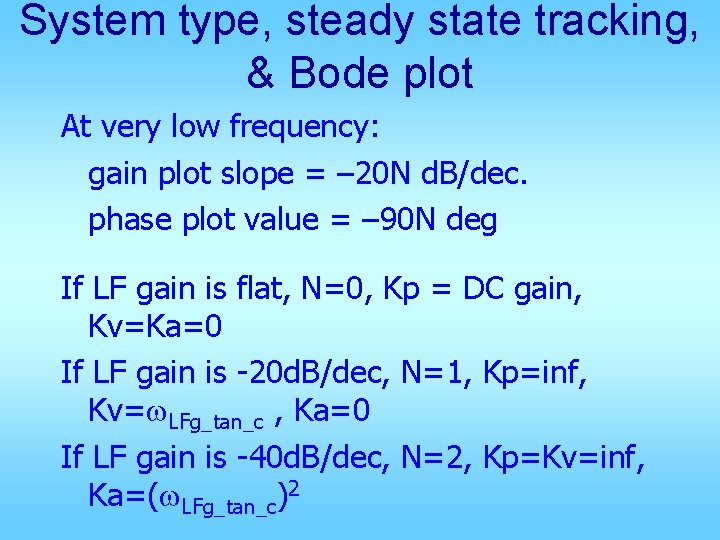 System type, steady state tracking, & Bode plot

At very low frequency:

gain plot slope = –20N dB/dec.

phase plot value = –90N deg

If LF gain is flat, N=0, Kp = DC gain, Kv=Ka=0

If LF gain is -20dB/dec, N=1, Kp=inf, Kv=$\omega_{LFg\_tan\_c}$ , Ka=0

If LF gain is -40dB/dec, N=2, Kp=Kv=inf, Ka=$(\omega_{LFg\_tan\_c})^2$